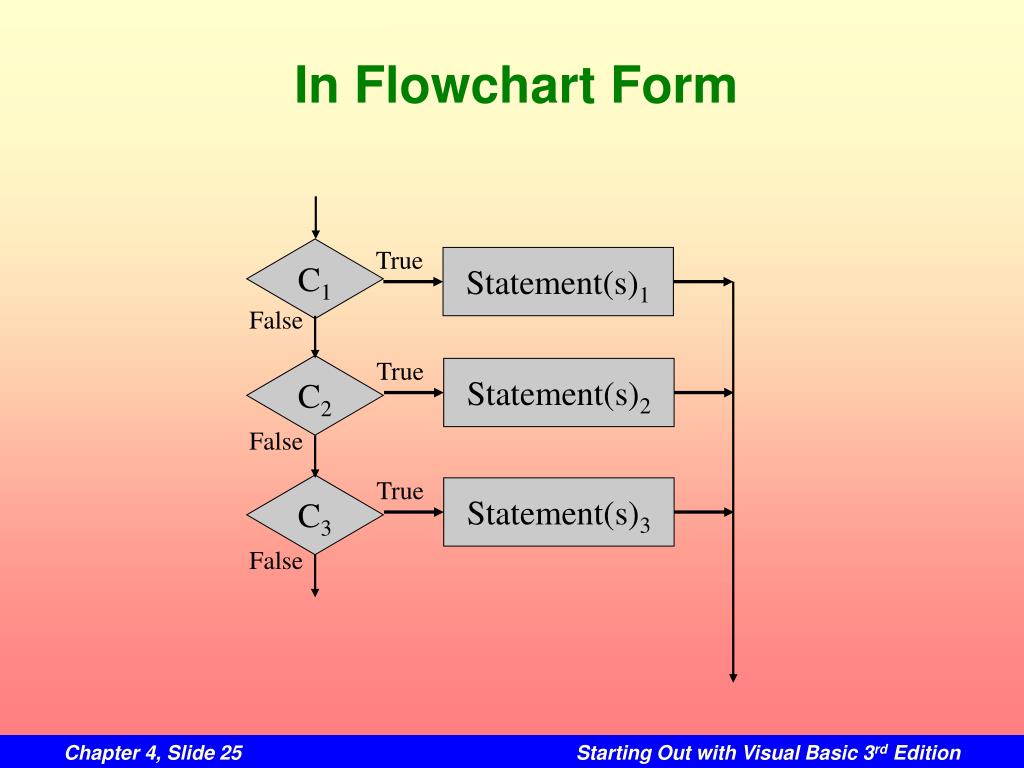 In Flowchart Form

$C_1$

True

Statement(s)$_1$

False

$C_2$

True

Statement(s)$_2$

False

$C_3$

True

Statement(s)$_3$

False

Chapter 4, Slide 25

Starting Out with Visual Basic 3$^{rd}$ Edition